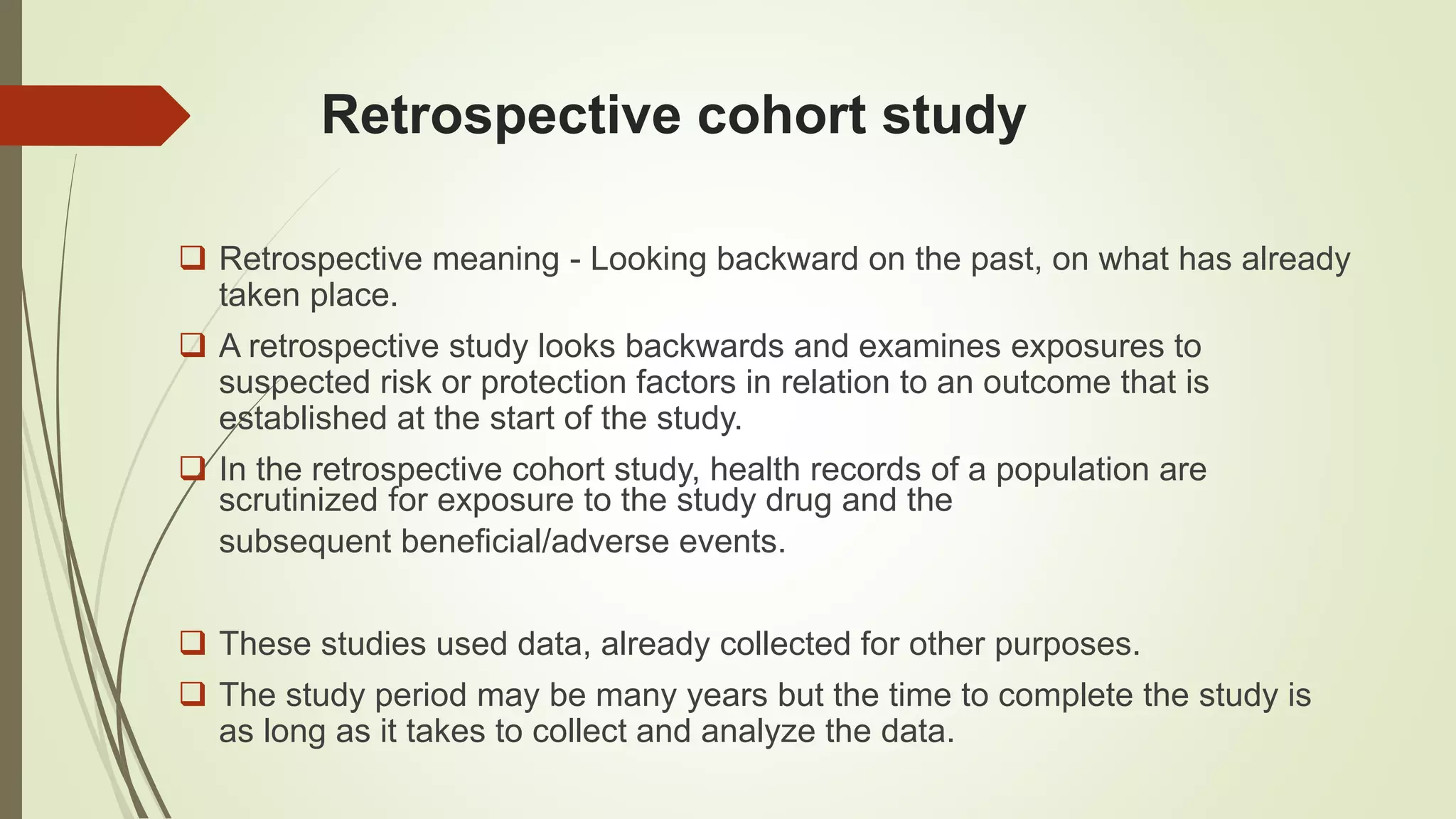 Retrospective cohort study

❑ Retrospective meaning - Looking backward on the past, on what has already taken place.

❑ A retrospective study looks backwards and examines exposures to suspected risk or protection factors in relation to an outcome that is established at the start of the study.

❑ In the retrospective cohort study, health records of a population are scrutinized for exposure to the study drug and the subsequent beneficial/adverse events.

❑ These studies used data, already collected for other purposes.

❑ The study period may be many years but the time to complete the study is as long as it takes to collect and analyze the data.